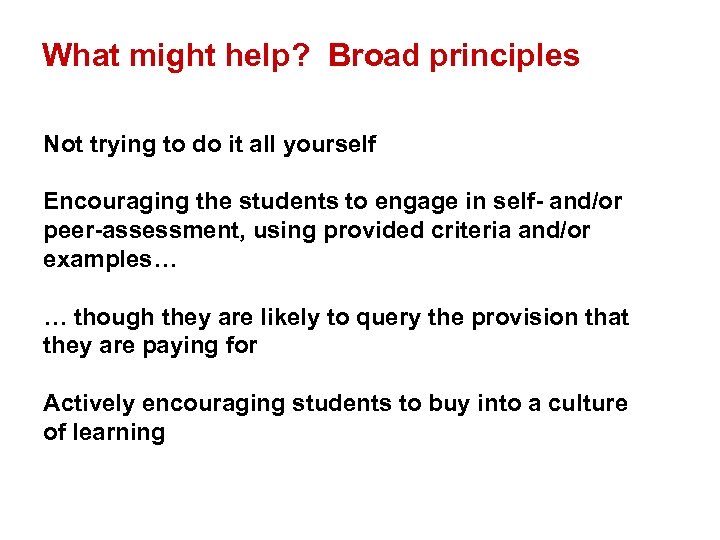 What might help?  Broad principles

Not trying to do it all yourself

Encouraging the students to engage in self- and/or peer-assessment, using provided criteria and/or examples…

… though they are likely to query the provision that they are paying for

Actively encouraging students to buy into a culture of learning